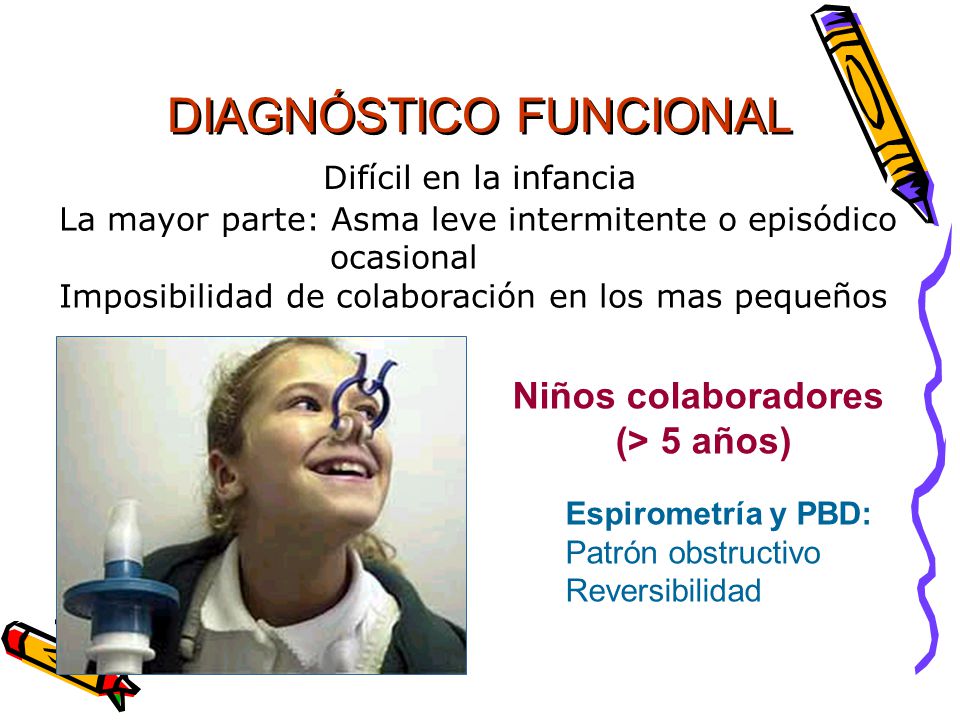 DIAGNÓSTICO FUNCIONAL

Difícil en la infancia

La mayor parte: Asma leve intermitente o episódico ocasional

Imposibilidad de colaboración en los mas pequeños

Niños colaboradores
(> 5 años)

Espirometría y PBD:
Patrón obstructivo
Reversibilidad